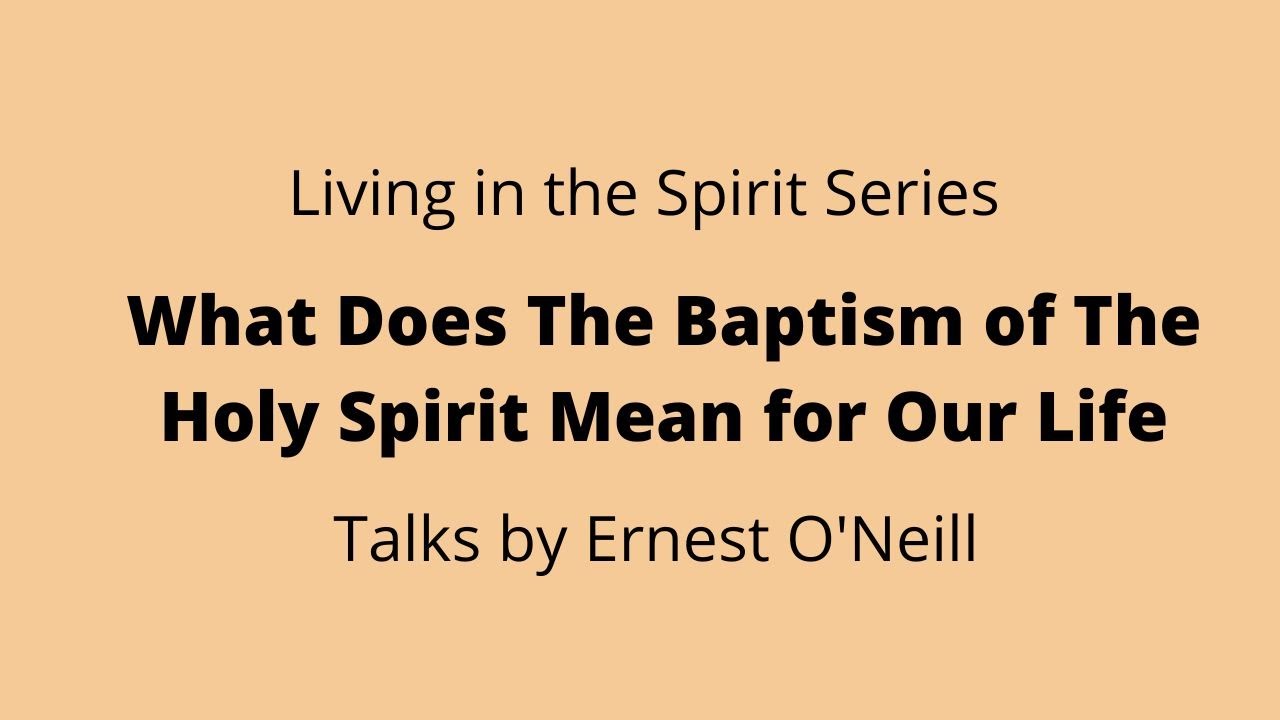 Living in the Spirit Series

What Does The Baptism of The Holy Spirit Mean for Our Life

Talks by Ernest O'Neill